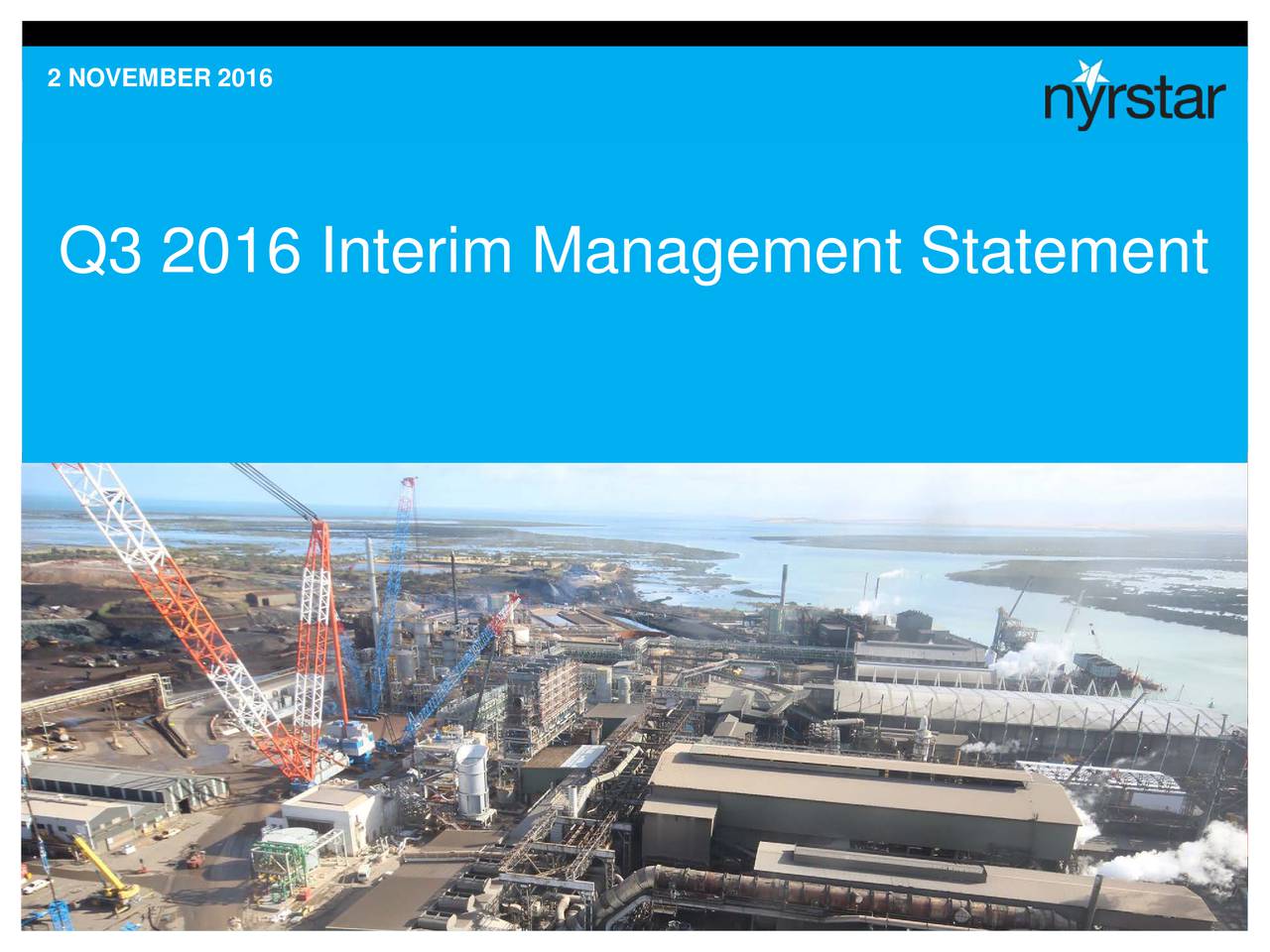 2 NOVEMBER 2016

nyrstar

Q3 2016 Interim Management Statement